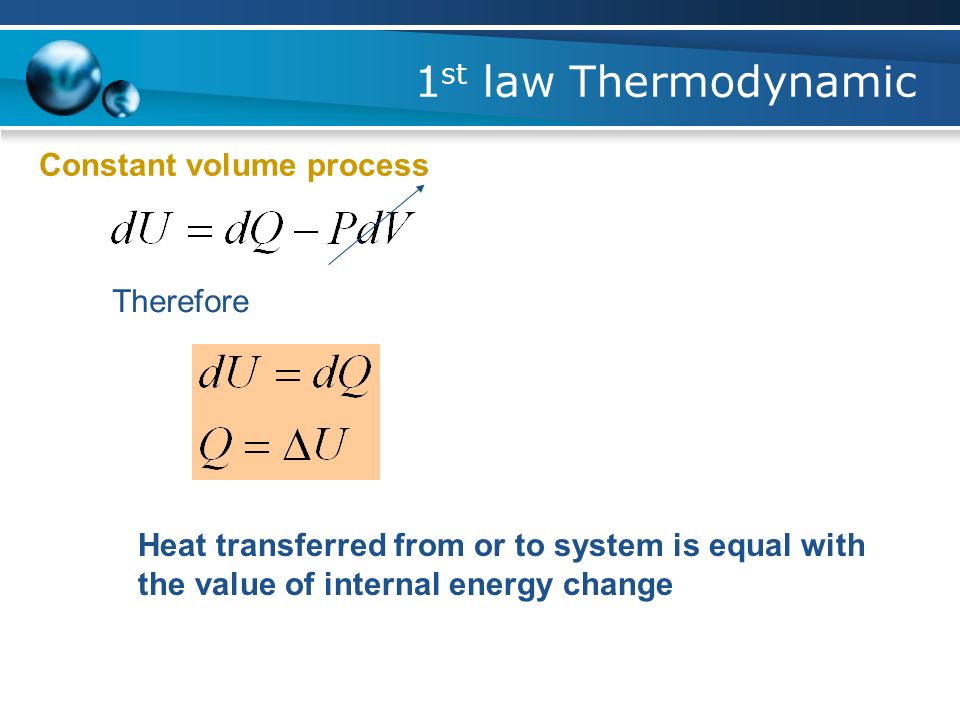 1$^{st}$ law Thermodynamic

Constant volume process

$dU = dQ - PdV$

Therefore

$dU = dQ$

$Q = \Delta U$

Heat transferred from or to system is equal with the value of internal energy change